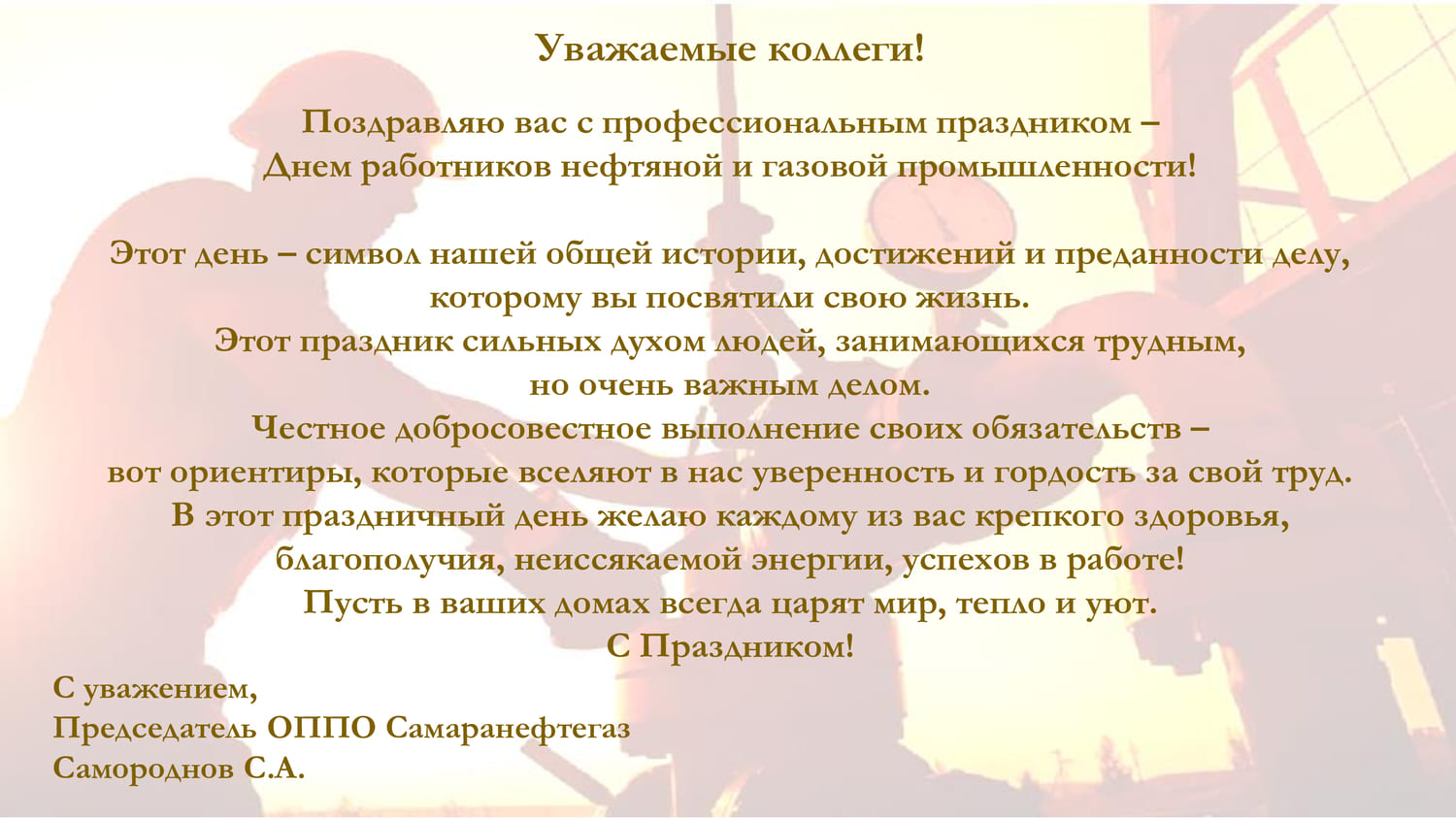 Уважаемые коллеги!

Поздравляю вас с профессиональным праздником – Днем работников нефтяной и газовой промышленности!

Этот день – символ нашей общей истории, достижений и преданности делу, которому вы посвятили свою жизнь.
Этот праздник сильных духом людей, занимающихся трудным, но очень важным делом.
Честное добросовестное выполнение своих обязательств – вот ориентиры, которые вселяют в нас уверенность и гордость за свой труд.
В этот праздничный день желаю каждому из вас крепкого здоровья, благополучия, неиссякаемой энергии, успехов в работе!
Пусть в ваших домах всегда царят мир, тепло и уют.
С Праздником!

С уважением,
Председатель ОППО Самаранефтегаз
Самороднов С.А.